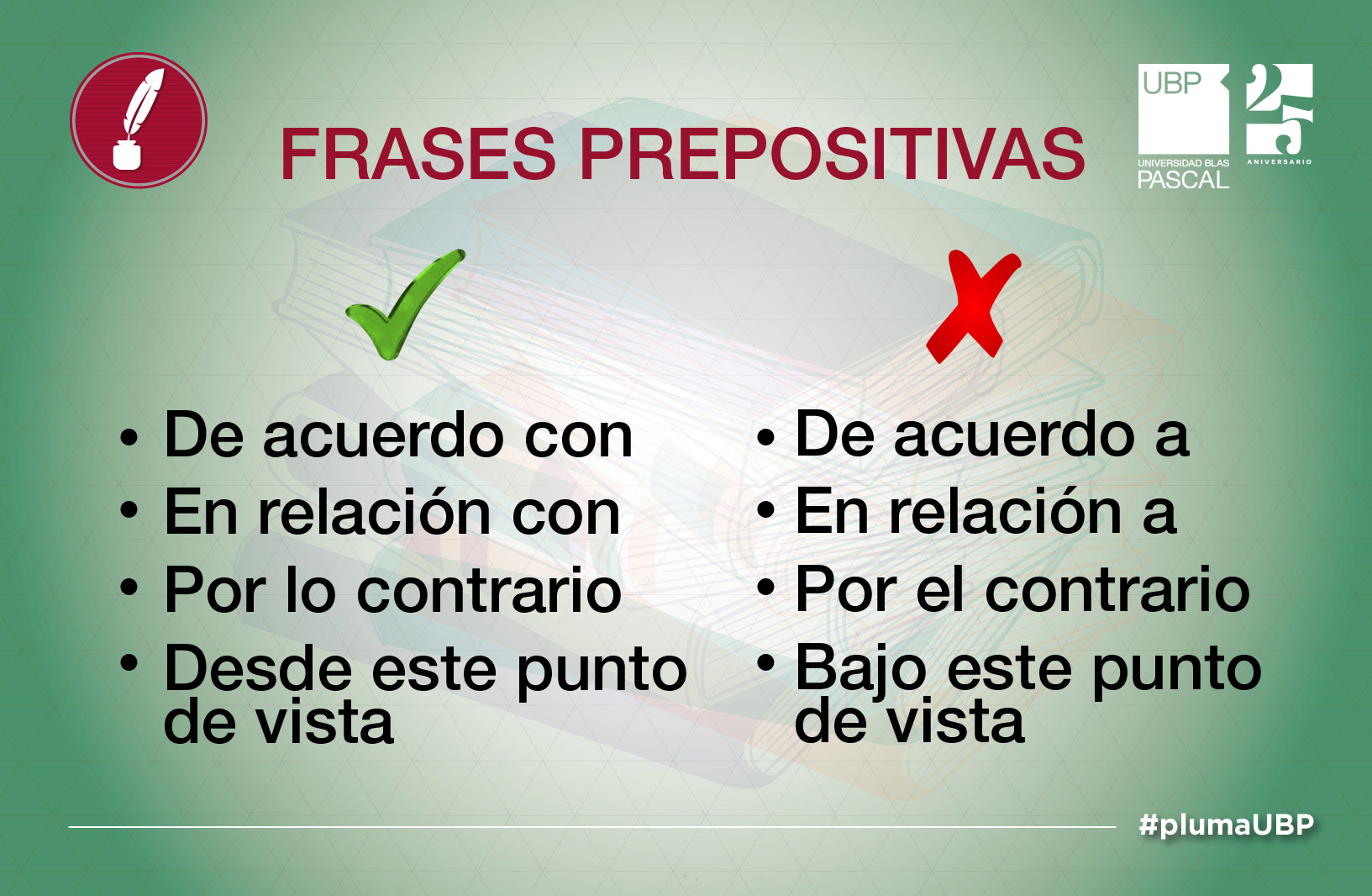 FRASES PREPOSITIVAS

UBP
UNIVERSIDAD BLAS
PASCAL

25
ANIVERSARIO

• De acuerdo con
• En relación con
• Por lo contrario
• Desde este punto de vista

• De acuerdo a
• En relación a
• Por el contrario
• Bajo este punto de vista

#plumaUBP